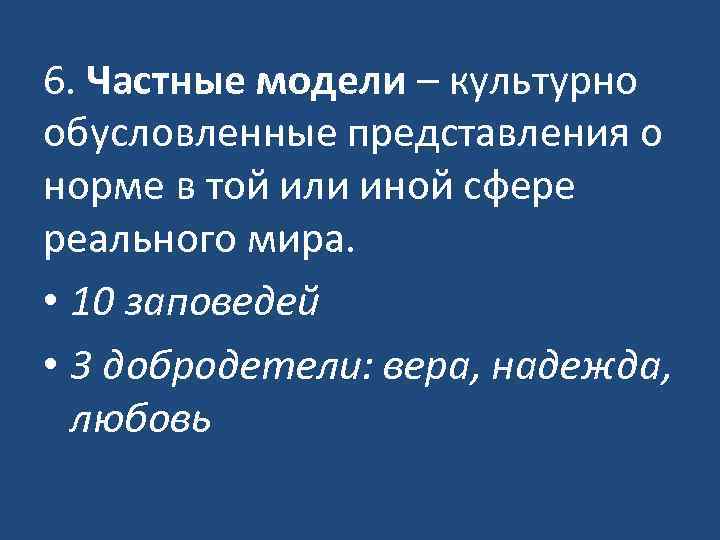 6. Частные модели – культурно обусловленные представления о норме в той или иной сфере реального мира.

• 10 заповедей

• 3 добродетели: вера, надежда, любовь